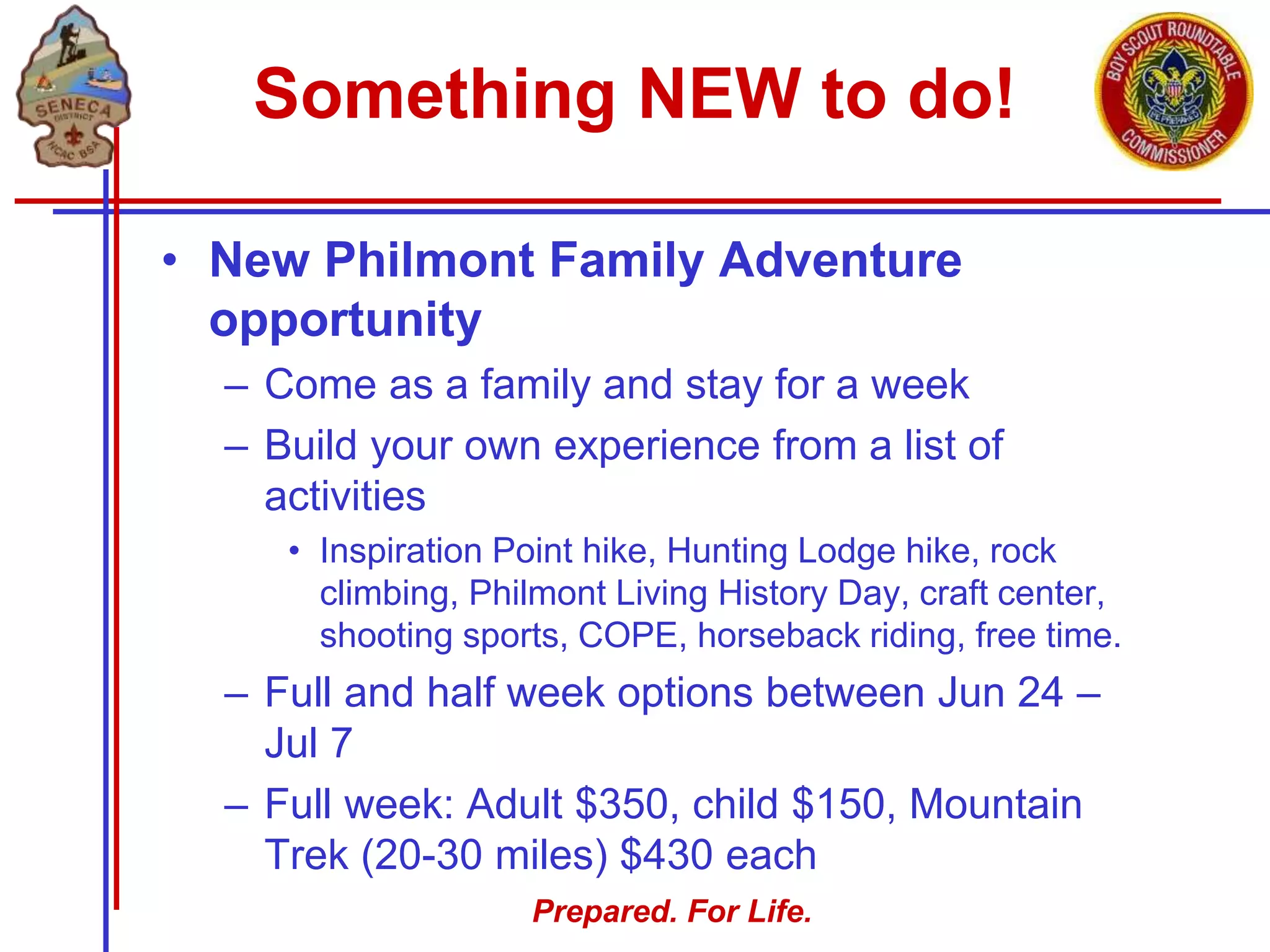 SENECA
DISTRICT
NCAC BSA

Something NEW to do!

BOY SCOUT ROUNDTABLE
BE PREPARED
COMMISSIONER

• New Philmont Family Adventure opportunity
– Come as a family and stay for a week
– Build your own experience from a list of activities
• Inspiration Point hike, Hunting Lodge hike, rock climbing, Philmont Living History Day, craft center, shooting sports, COPE, horseback riding, free time.
– Full and half week options between Jun 24 – Jul 7
– Full week: Adult \$350, child \$150, Mountain Trek (20-30 miles) \$430 each

Prepared. For Life.